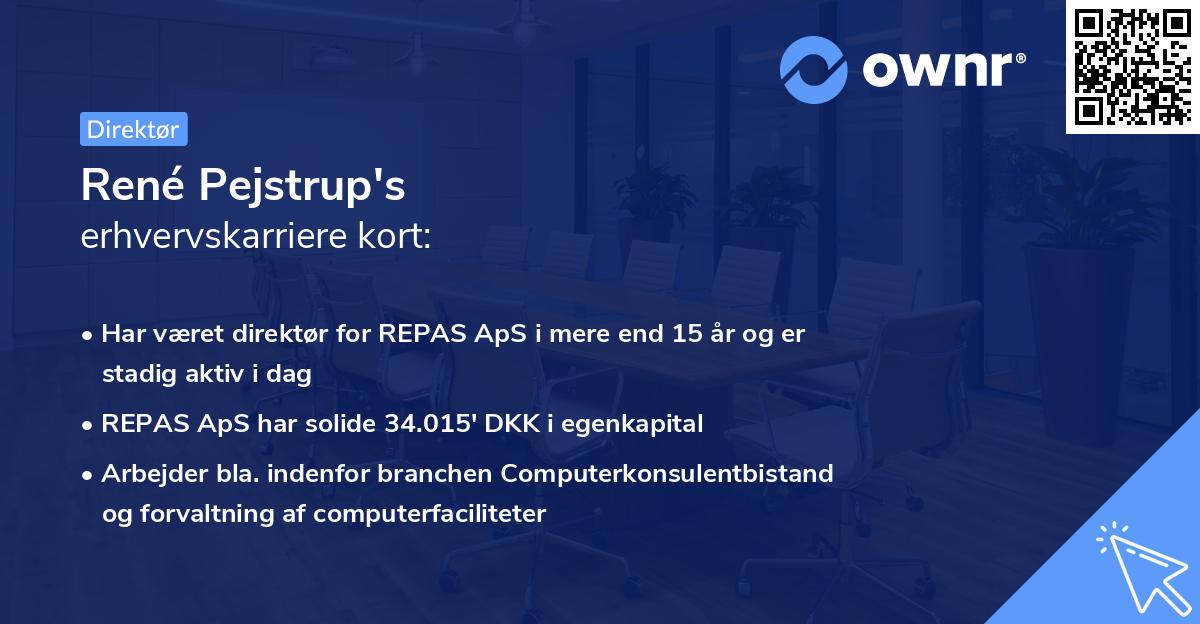 ownr®

Direktør

René Pejstrup's
erhvervskarriere kort:

• Har været direktør for REPAS ApS i mere end 15 år og er stadig aktiv i dag
• REPAS ApS har solide 34.015' DKK i egenkapital
• Arbejder bla. indenfor branchen Computerkonsulentbistand og forvaltning af computerfaciliteter